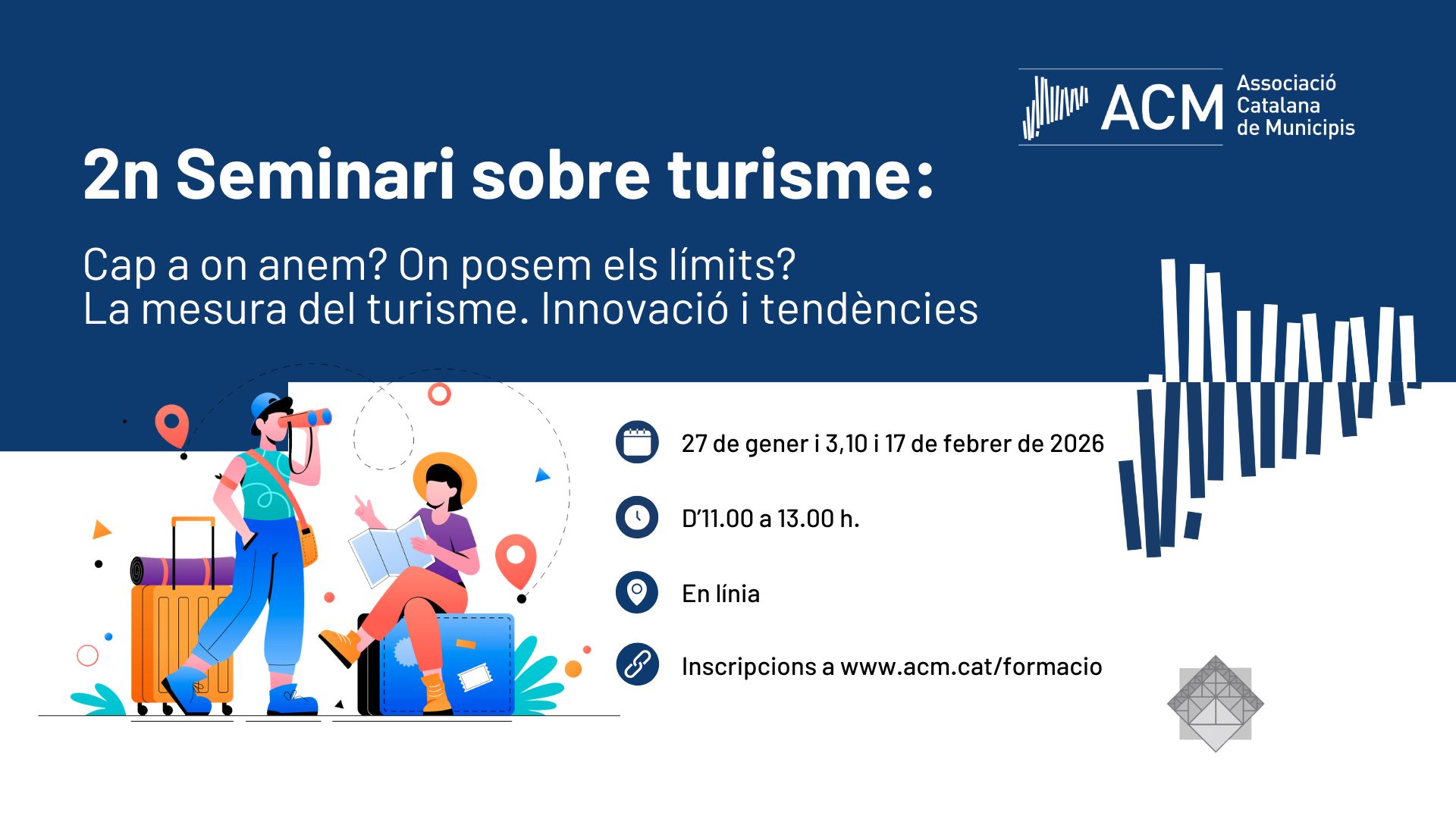 ACM Associació Catalana de Municipis

2n Seminari sobre turisme:

Cap a on anem? On posem els límits?
La mesura del turisme. Innovació i tendències

27 de gener i 3,10 i 17 de febrer de 2026

D'11.00 a 13.00 h.

En línia

Inscripcions a www.acm.cat/formacio